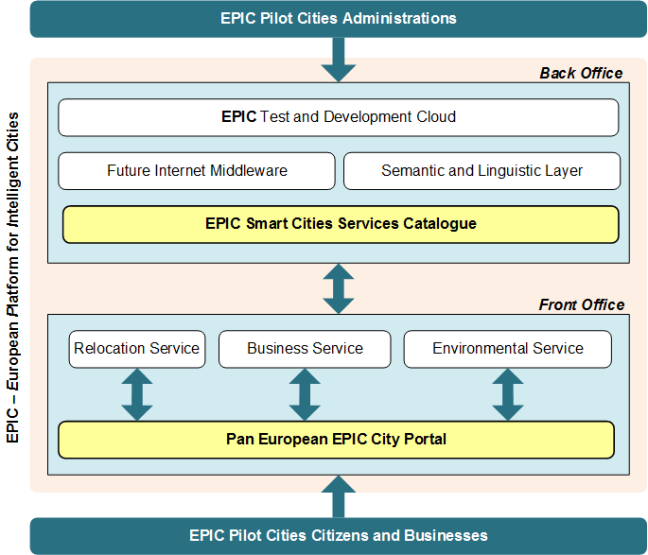 EPIC Pilot Cities Administrations

EPIC – European Platform for Intelligent Cities

Back Office

EPIC Test and Development Cloud

Future Internet Middleware

Semantic and Linguistic Layer

EPIC Smart Cities Services Catalogue

Front Office

Relocation Service

Business Service

Environmental Service

Pan European EPIC City Portal

EPIC Pilot Cities Citizens and Businesses